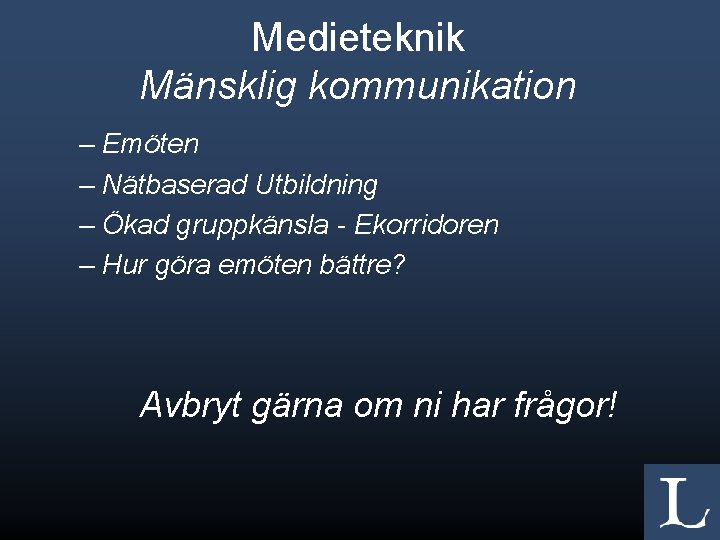 Medieteknik
Mänsklig kommunikation

– Emöten
– Nätbaserad Utbildning
– Ökad gruppkänsla - Ekorridoren
– Hur göra emöten bättre?

Avbryt gärna om ni har frågor!

L